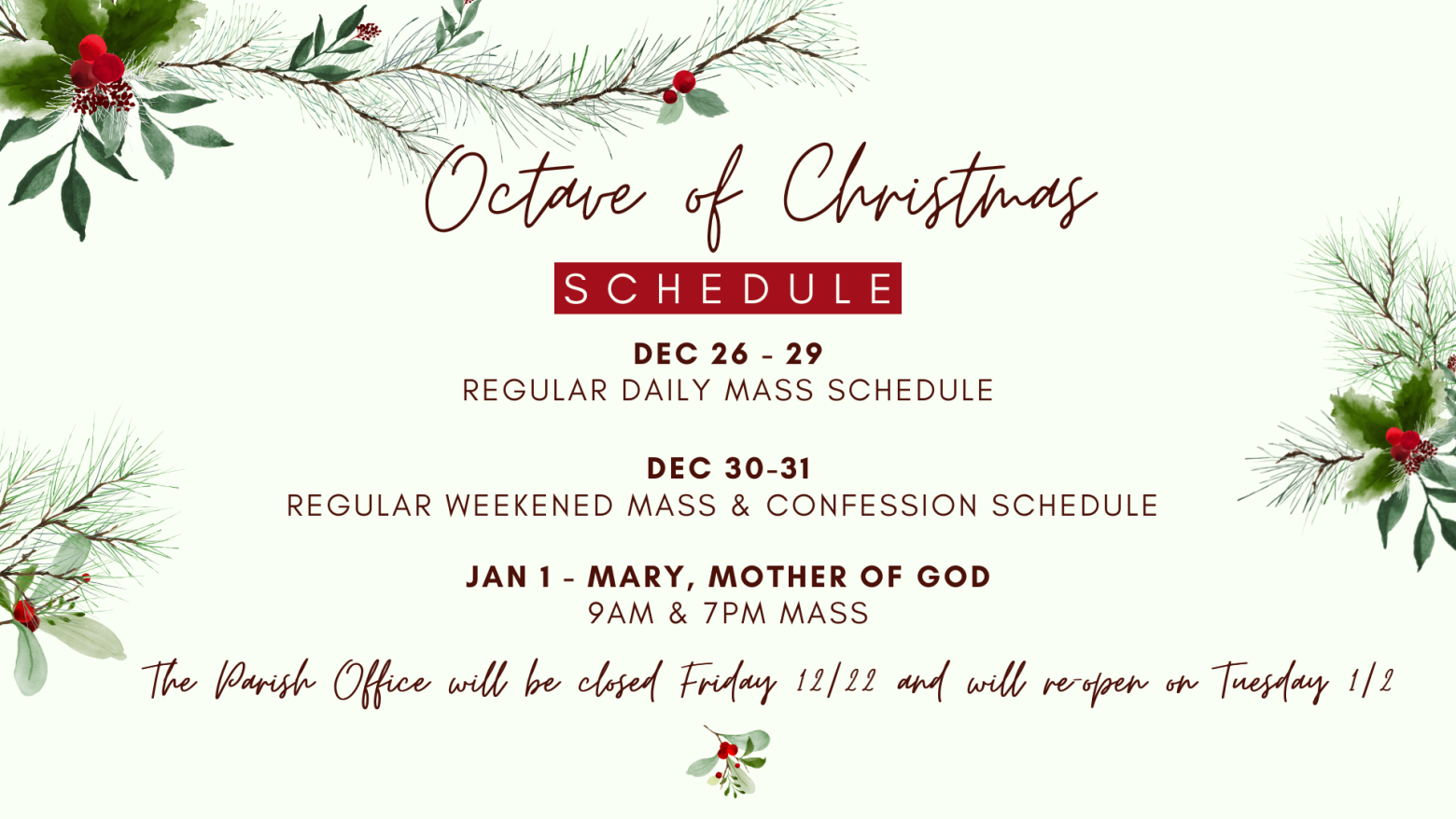 Octave of Christmas

SCHEDULE

DEC 26 - 29
REGULAR DAILY MASS SCHEDULE

DEC 30-31
REGULAR WEEKENED MASS & CONFESSION SCHEDULE

JAN 1 - MARY, MOTHER OF GOD
9AM & 7PM MASS

The Parish Office will be closed Friday 12/22 and will re-open on Tuesday 1/2